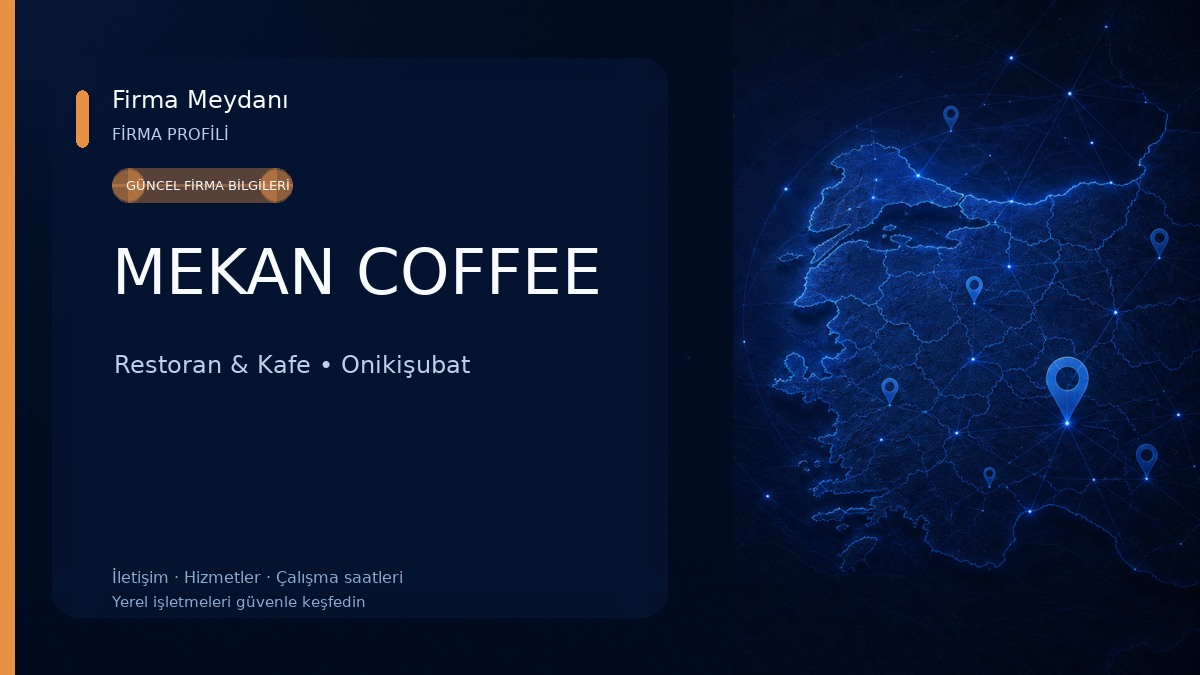 Firma Meydanı
FİRMA PROFİLİ

GÜNCEL FİRMA BİLGİLERİ

MEKAN COFFEE

Restoran & Kafe • Onikişubat

İletişim · Hizmetler · Çalışma saatleri
Yerel işletmeleri güvenle keşfedin